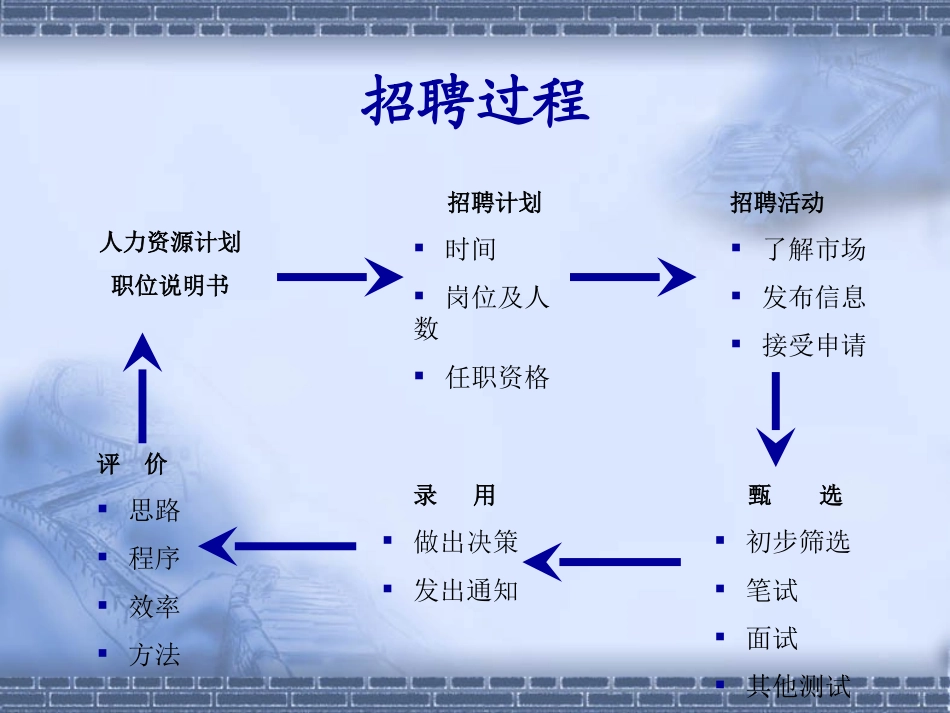 招聘过程

人力资源计划
职位说明书

招聘计划
▪ 时间
▪ 岗位及人数
▪ 任职资格

招聘活动
▪ 了解市场
▪ 发布信息
▪ 接受申请

甄　选
▪ 初步筛选
▪ 笔试
▪ 面试
▪ 其他测试

录　用
▪ 做出决策
▪ 发出通知

评　价
▪ 思路
▪ 程序
▪ 效率
▪ 方法